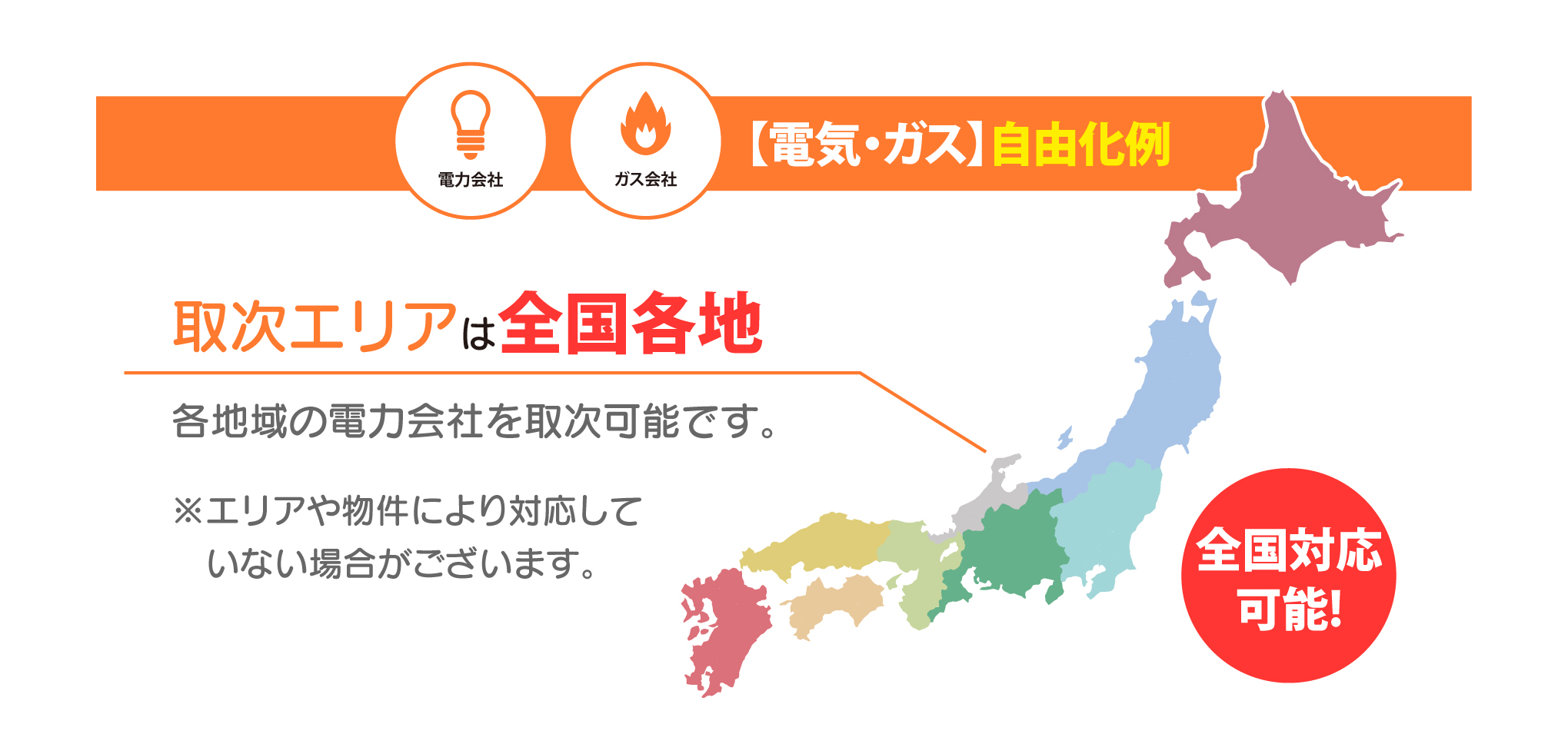 電力会社

ガス会社

【電気・ガス】自由化例

取次エリアは全国各地

各地域の電力会社を取次可能です。

※エリアや物件により対応していない場合がございます。

全国対応可能!